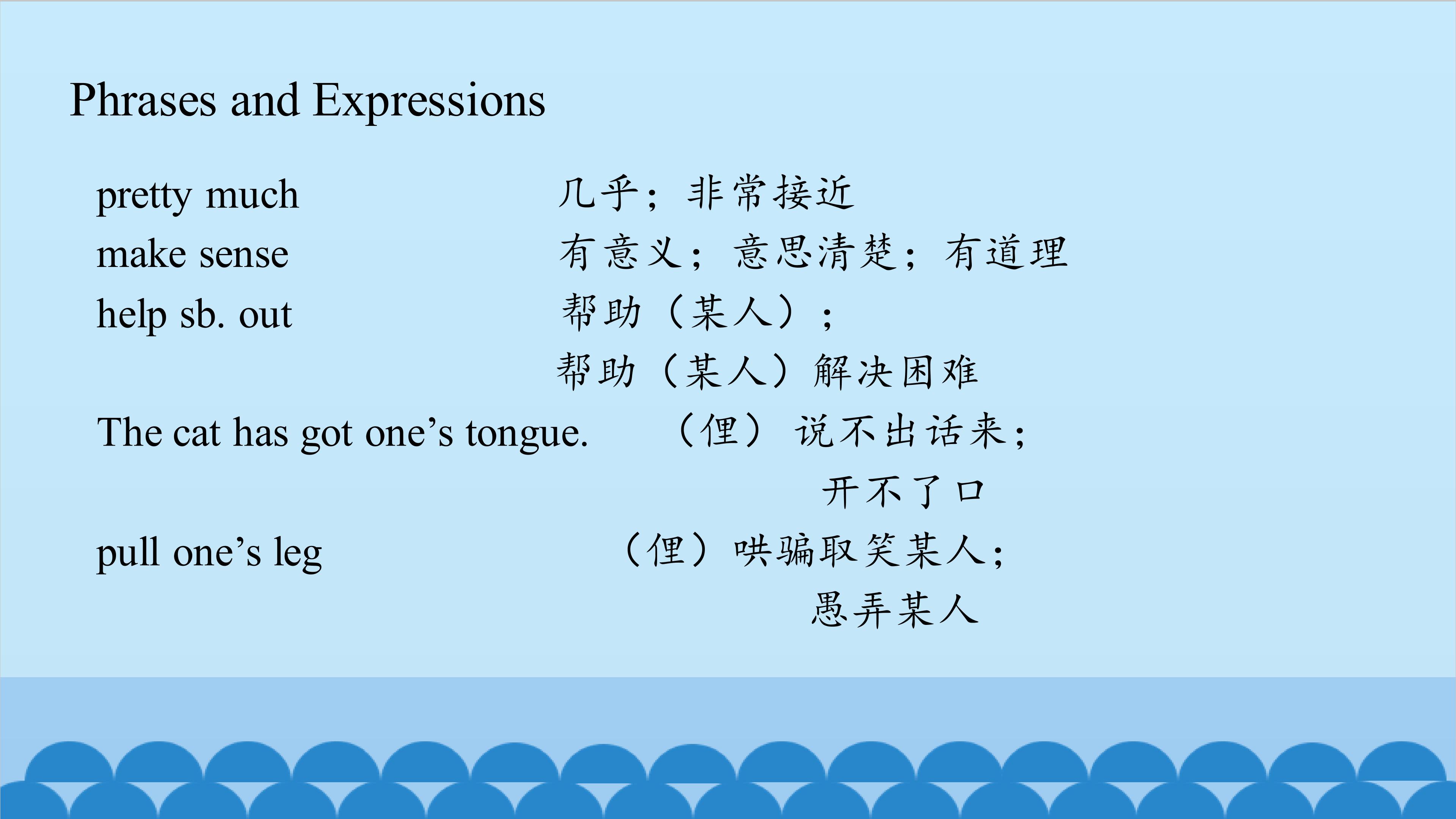 Phrases and Expressions

pretty much 几乎；非常接近
make sense 有意义；意思清楚；有道理
help sb. out 帮助（某人）；帮助（某人）解决困难
The cat has got one’s tongue. （俚）说不出话来；开不了口
pull one’s leg （俚）哄骗取笑某人；愚弄某人